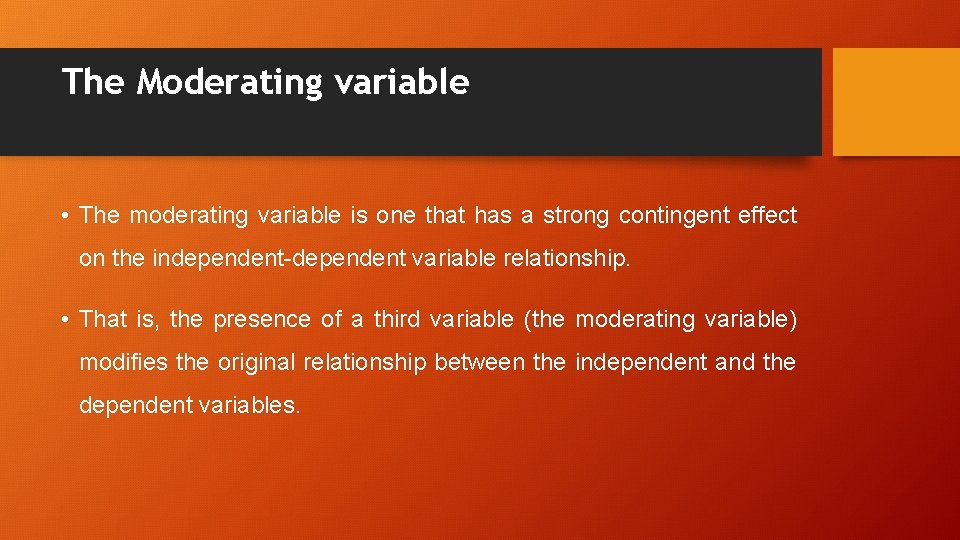 The Moderating variable

• The moderating variable is one that has a strong contingent effect on the independent-dependent variable relationship.

• That is, the presence of a third variable (the moderating variable) modifies the original relationship between the independent and the dependent variables.